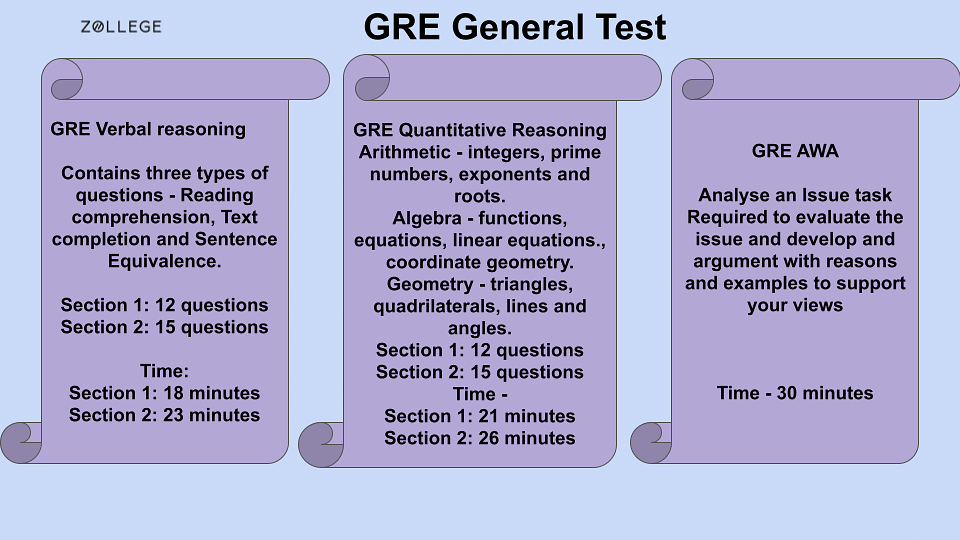 ZOLLEGE

GRE General Test

GRE Verbal reasoning

Contains three types of questions - Reading comprehension, Text completion and Sentence Equivalence.

Section 1: 12 questions
Section 2: 15 questions

Time:
Section 1: 18 minutes
Section 2: 23 minutes

GRE Quantitative Reasoning
Arithmetic - integers, prime numbers, exponents and roots.
Algebra - functions, equations, linear equations., coordinate geometry.
Geometry - triangles, quadrilaterals, lines and angles.
Section 1: 12 questions
Section 2: 15 questions
Time -
Section 1: 21 minutes
Section 2: 26 minutes

GRE AWA

Analyse an Issue task
Required to evaluate the issue and develop and argument with reasons and examples to support your views

Time - 30 minutes